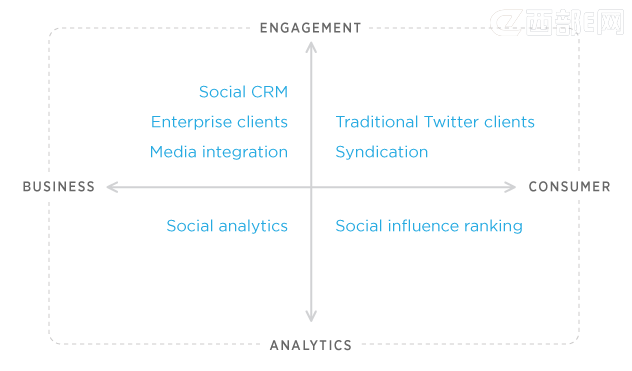 西部E网

ENGAGEMENT

Social CRM
Enterprise clients
Media integration

Traditional Twitter clients
Syndication

BUSINESS

CONSUMER

Social analytics

Social influence ranking

ANALYTICS